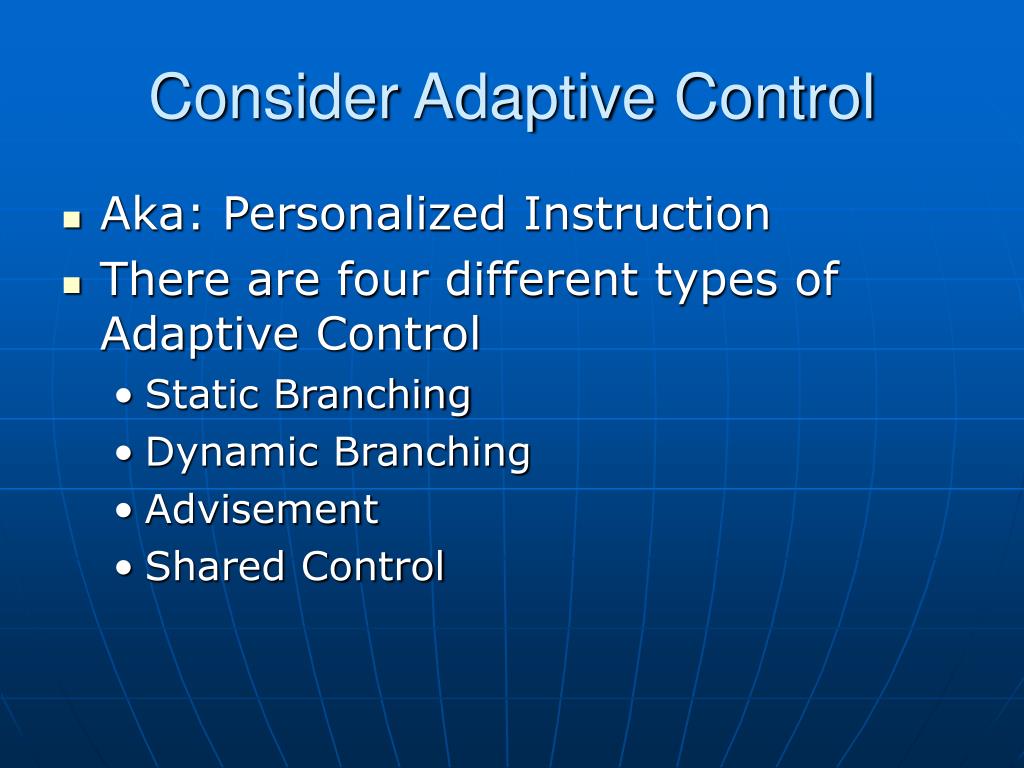 Consider Adaptive Control

- Aka: Personalized Instruction
- There are four different types of Adaptive Control
  - Static Branching
  - Dynamic Branching
  - Advisement
  - Shared Control